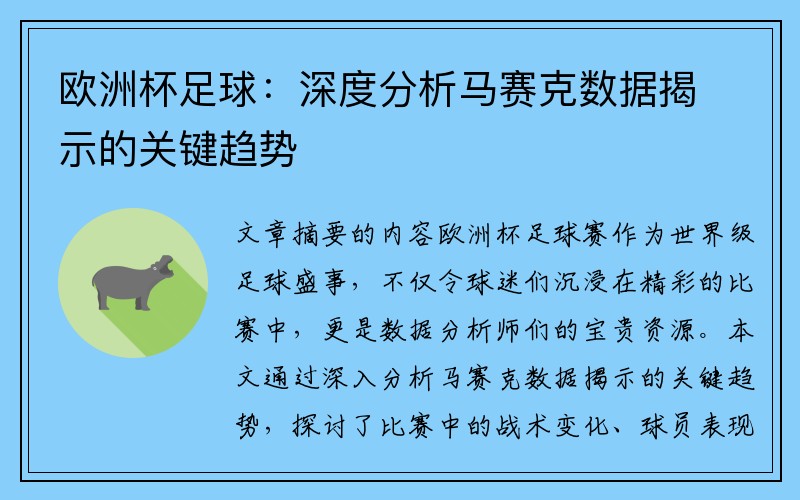 欧洲杯足球：深度分析马赛克数据揭示的关键趋势

文章摘要的内容欧洲杯足球赛作为世界级足球盛事，不仅令球迷们沉浸在精彩的比赛中，更是数据分析师们的宝贵资源。本文通过深入分析马赛克数据揭示的关键趋势，探讨了比赛中的战术变化、球员表现